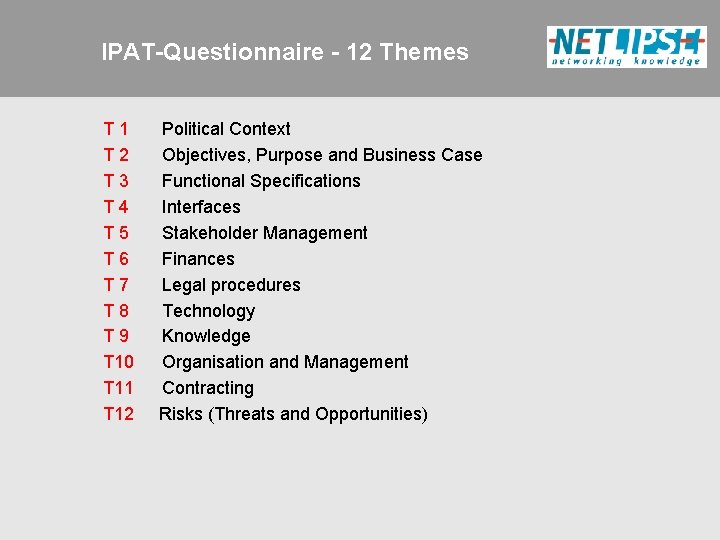 IPAT-Questionnaire - 12 Themes

NETLIPSE
networking knowledge

T 1 Political Context
T 2 Objectives, Purpose and Business Case
T 3 Functional Specifications
T 4 Interfaces
T 5 Stakeholder Management
T 6 Finances
T 7 Legal procedures
T 8 Technology
T 9 Knowledge
T10 Organisation and Management
T11 Contracting
T12 Risks (Threats and Opportunities)